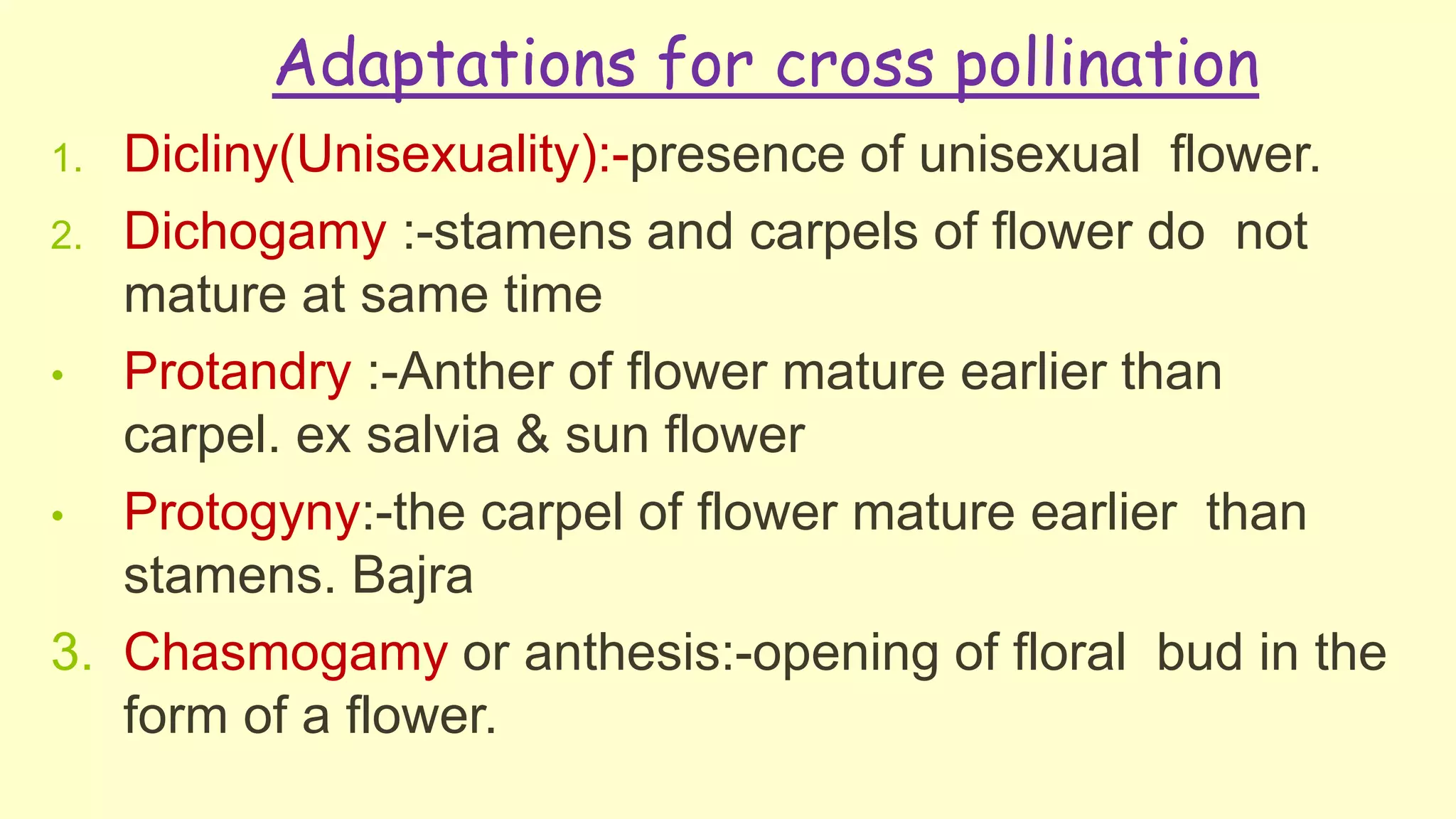 Adaptations for cross pollination

1. Dicliny(Unisexuality):-presence of unisexual flower.

2. Dichogamy :-stamens and carpels of flower do not mature at same time

• Protandry :-Anther of flower mature earlier than carpel. ex salvia & sun flower

• Protogyny:-the carpel of flower mature earlier than stamens. Bajra

3. Chasmogamy or anthesis:-opening of floral bud in the form of a flower.